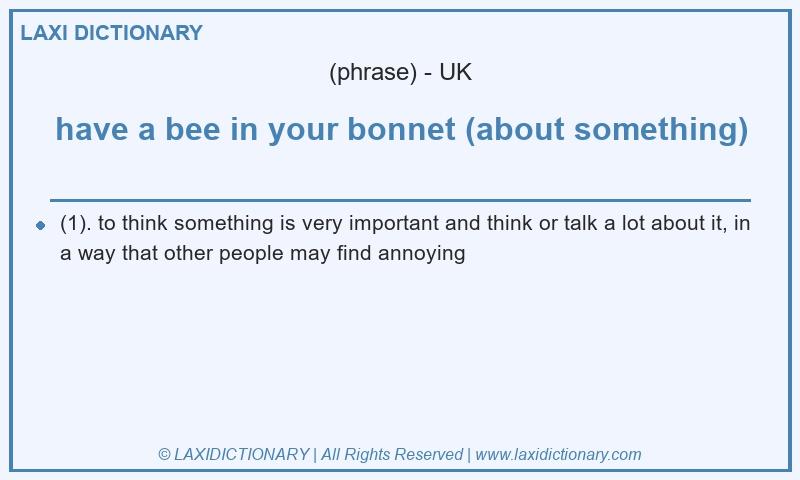 LAXI DICTIONARY

(phrase) - UK

have a bee in your bonnet (about something)

(1). to think something is very important and think or talk a lot about it, in a way that other people may find annoying

© LAXIDICTIONARY | All Rights Reserved | www.laxidictionary.com